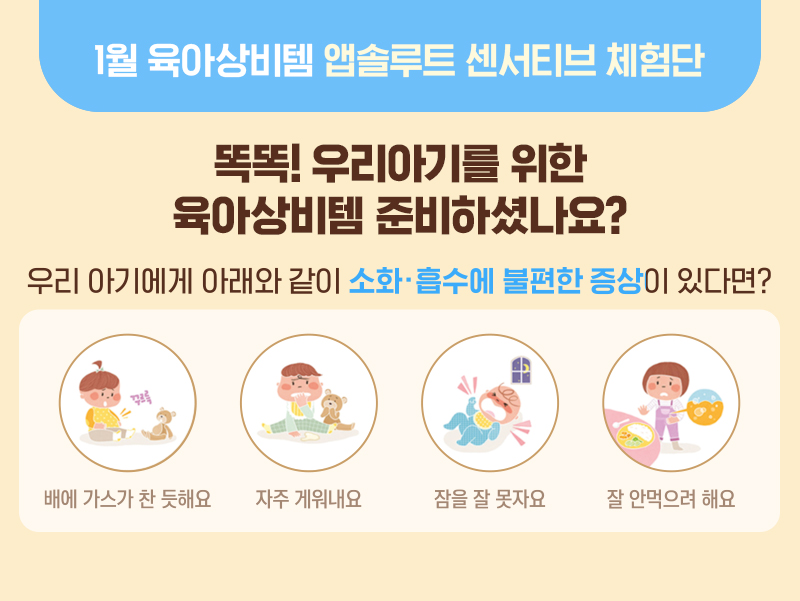 1월 육아상비템 앱솔루트 센서티브 체험단

똑똑! 우리아기를 위한 육아상비템 준비하셨나요?

우리 아기에게 아래와 같이 소화·흡수에 불편한 증상이 있다면?

꾸르륵

배에 가스가 찬 듯해요

자주 게워내요

잠을 잘 못자요

잘 안먹으려 해요